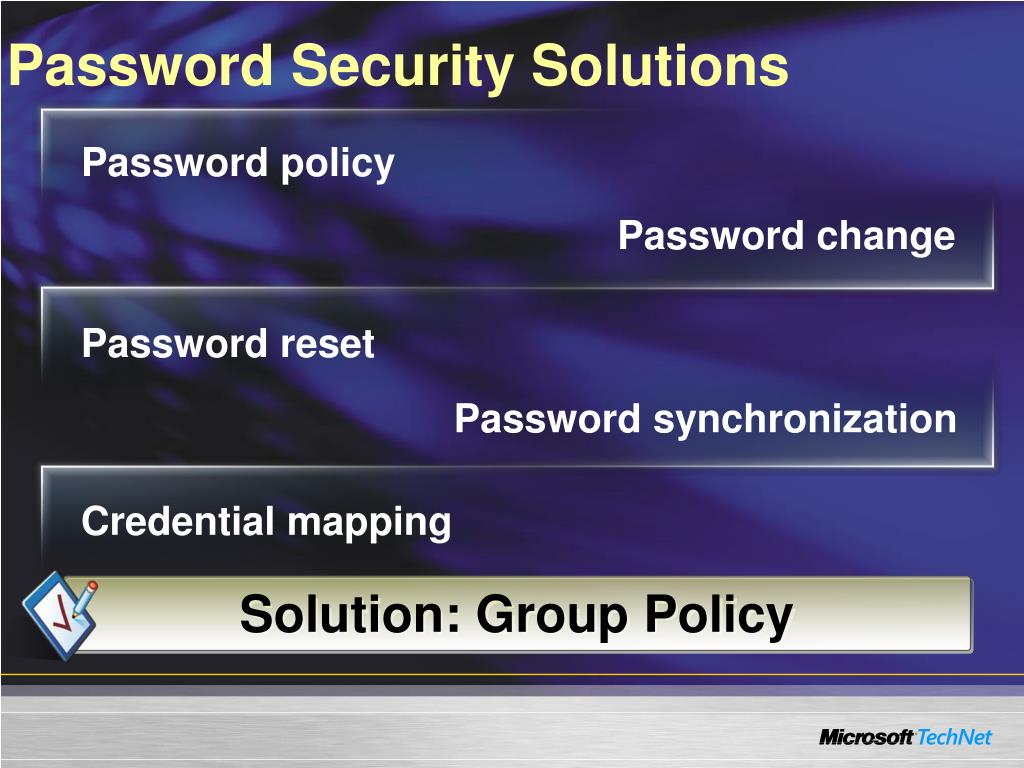 Password Security Solutions

Password policy

Password change

Password reset

Password synchronization

Credential mapping

Solution: Group Policy

Microsoft TechNet